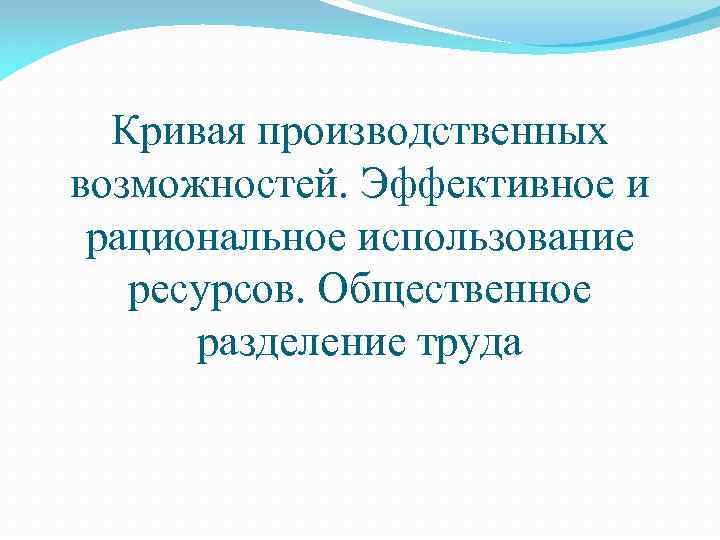 Кривая производственных возможностей. Эффективное и рациональное использование ресурсов. Общественное разделение труда